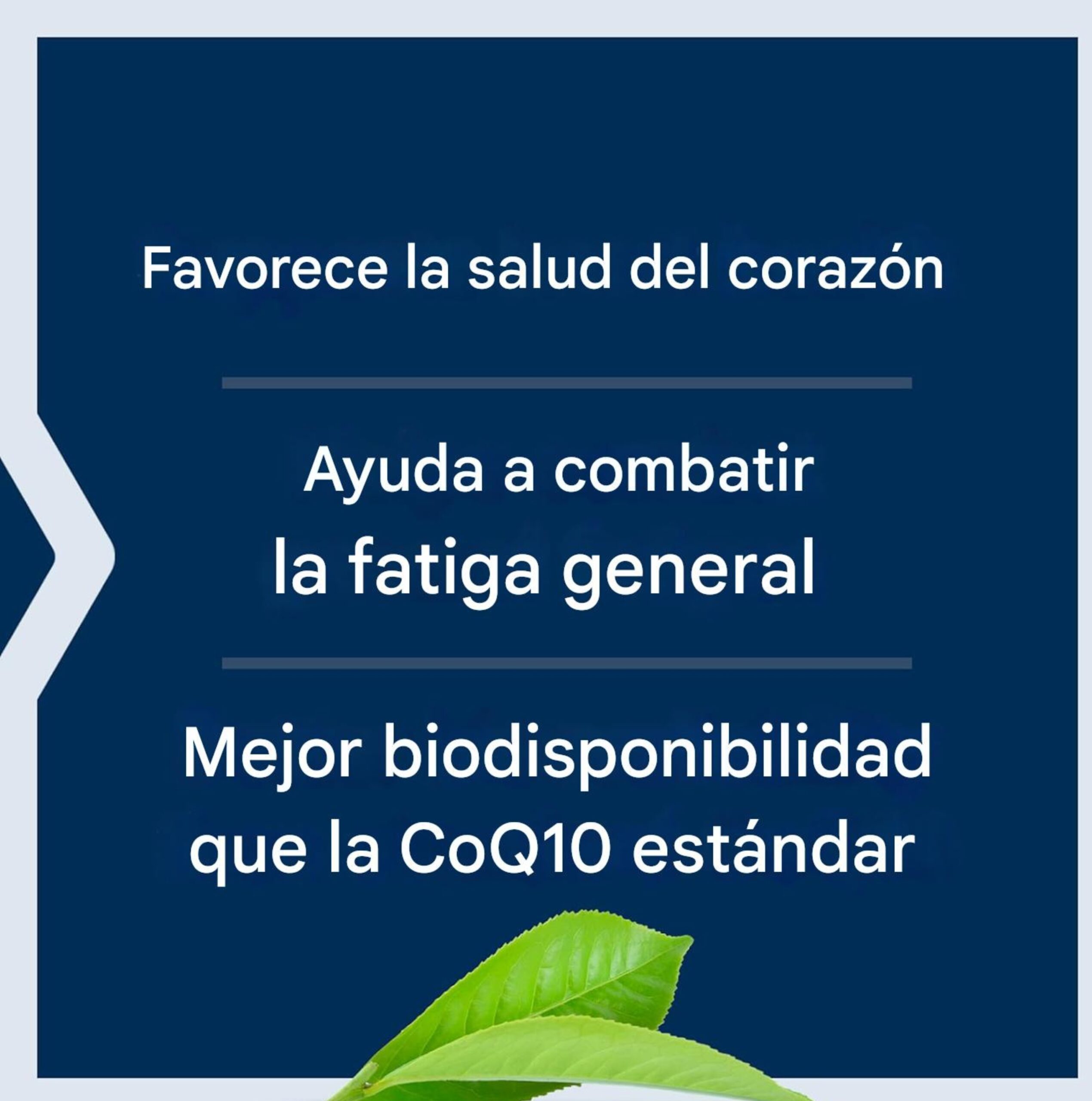 Favorece la salud del corazón

Ayuda a combatir la fatiga general

Mejor biodisponibilidad que la CoQ10 estándar